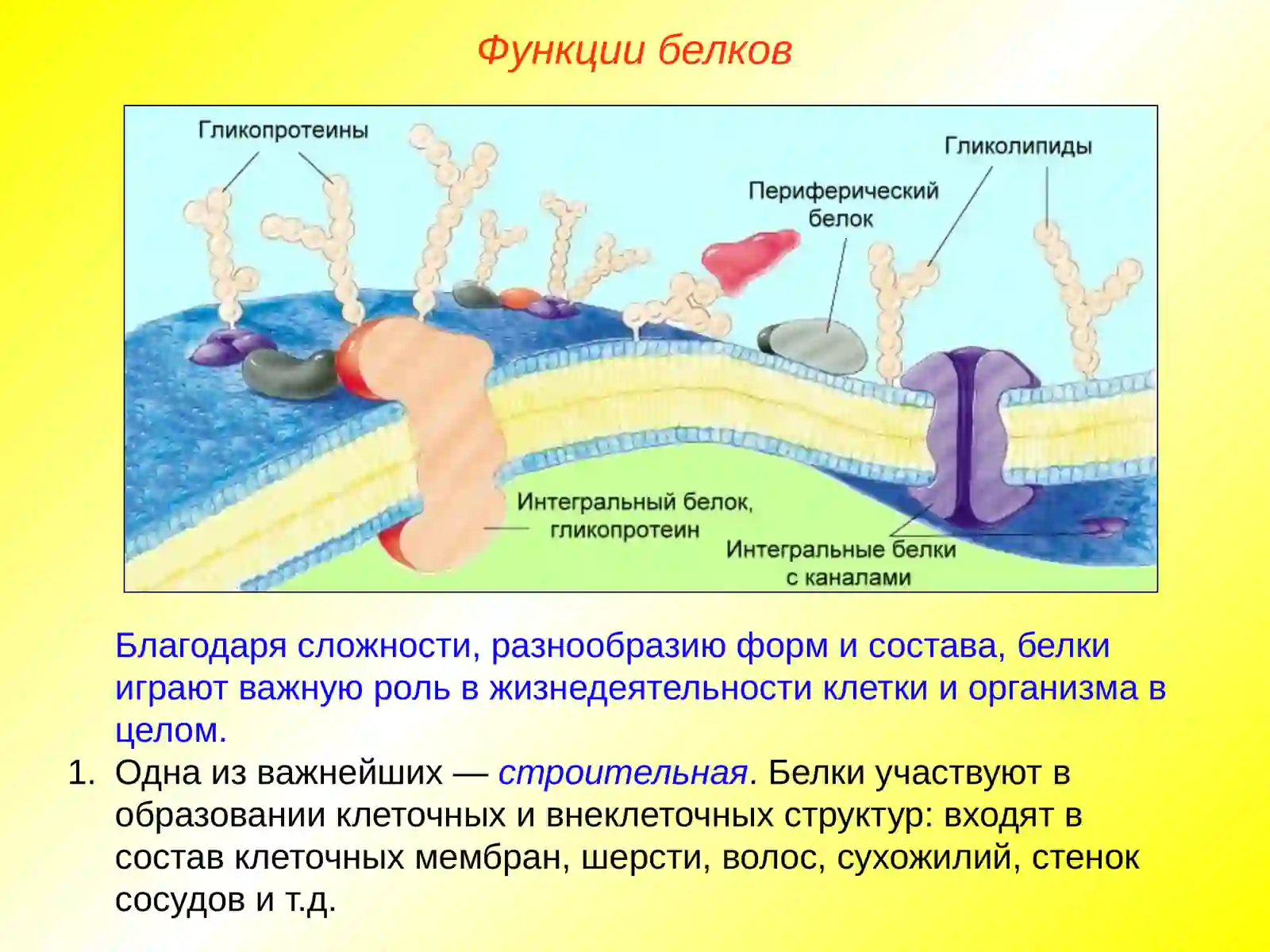 Функции белков

Гликопротеины

Гликолипиды

Периферический белок

Интегральный белок, гликопротеин

Интегральные белки с каналами

Благодаря сложности, разнообразию форм и состава, белки играют важную роль в жизнедеятельности клетки и организма в целом.

1. Одна из важнейших — строительная. Белки участвуют в образовании клеточных и внеклеточных структур: входят в состав клеточных мембран, шерсти, волос, сухожилий, стенок сосудов и т.д.